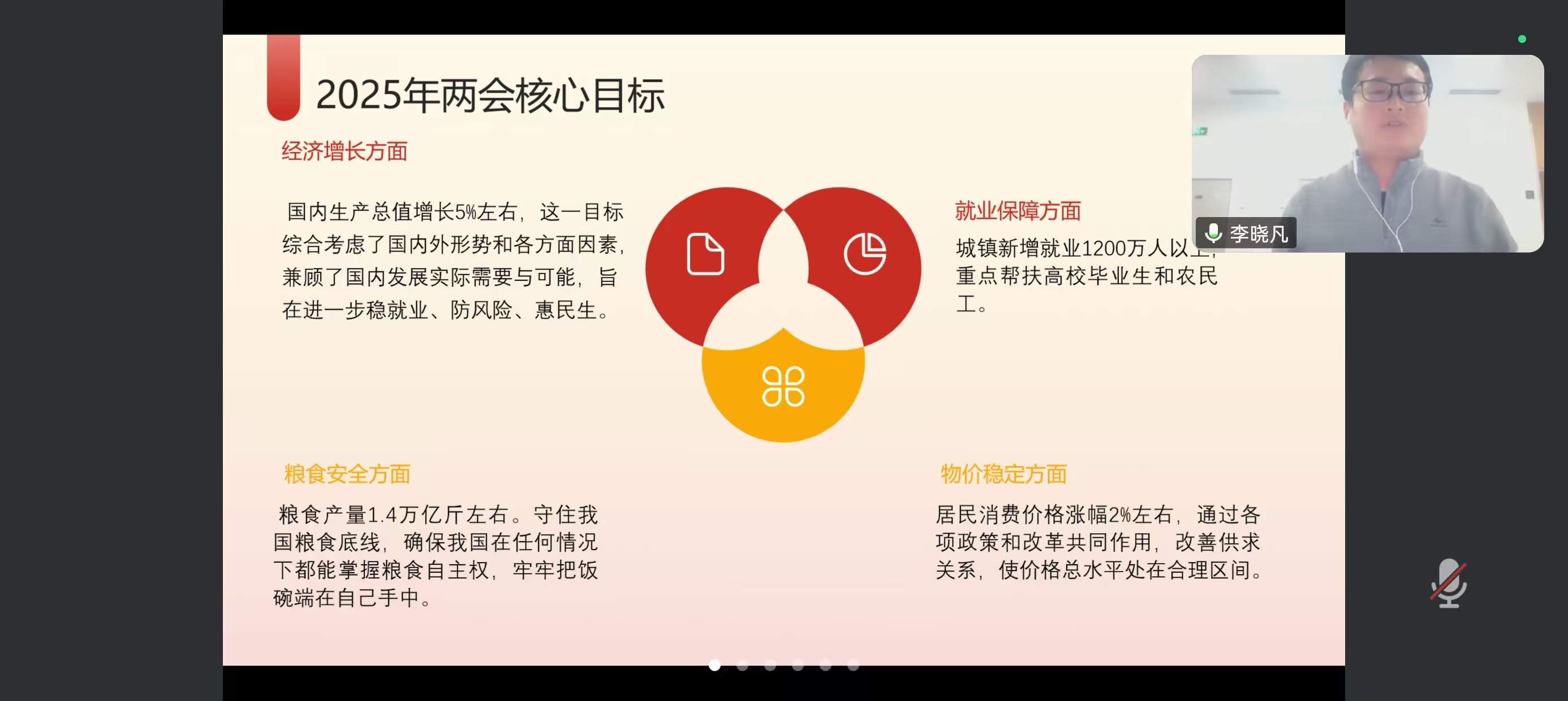 2025年两会核心目标

经济增长方面

国内生产总值增长5%左右，这一目标综合考虑了国内外形势和各方面因素，兼顾了国内发展实际需要与可能，旨在进一步稳就业、防风险、惠民生。

就业保障方面

城镇新增就业1200万人以上，重点帮扶高校毕业生和农民工。

李晓凡

粮食安全方面

粮食产量1.4万亿斤左右。守住我国粮食底线，确保我国在任何情况下都能掌握粮食自主权，牢牢把饭碗端在自己手中。

物价稳定方面

居民消费价格涨幅2%左右，通过各项政策和改革共同作用，改善供求关系，使价格总水平处在合理区间。